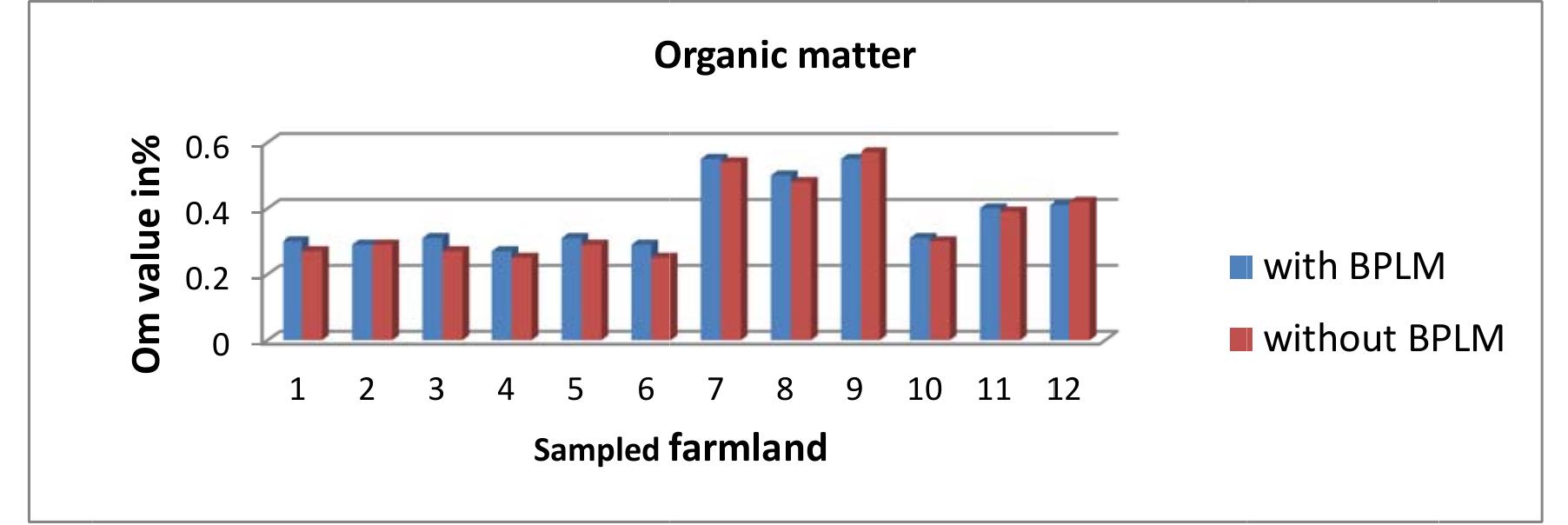 Organic matter

Om value in%

0.6
0.4
0.2
0

1 2 3 4 5 6 7 8 9 10 11 12

Sampled farmland

with BPLM
without BPLM